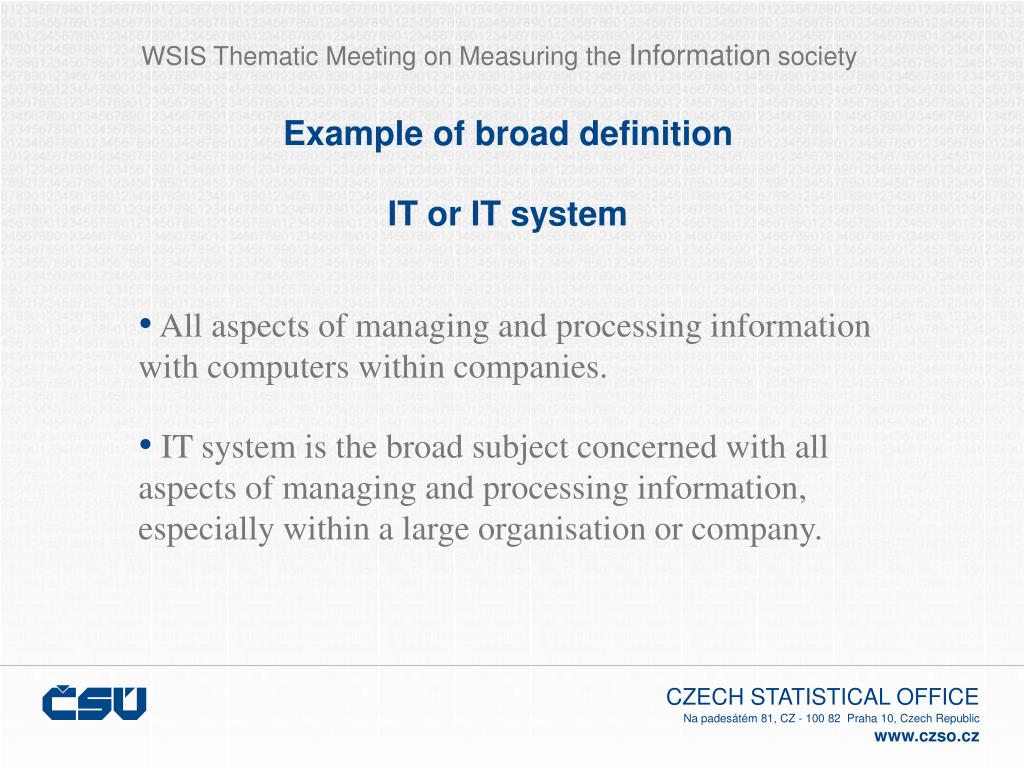 WSIS Thematic Meeting on Measuring the Information society

Example of broad definition

IT or IT system

• All aspects of managing and processing information with computers within companies.

• IT system is the broad subject concerned with all aspects of managing and processing information, especially within a large organisation or company.

ČSÚ

CZECH STATISTICAL OFFICE
Na padesátém 81, CZ - 100 82 Praha 10, Czech Republic
www.czso.cz